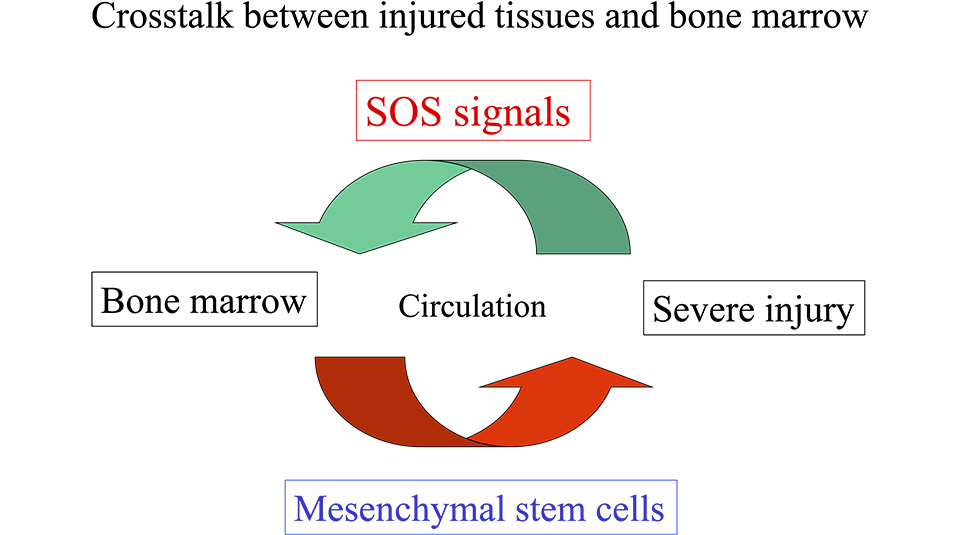 Crosstalk between injured tissues and bone marrow

SOS signals

Bone marrow

Circulation

Severe injury

Mesenchymal stem cells